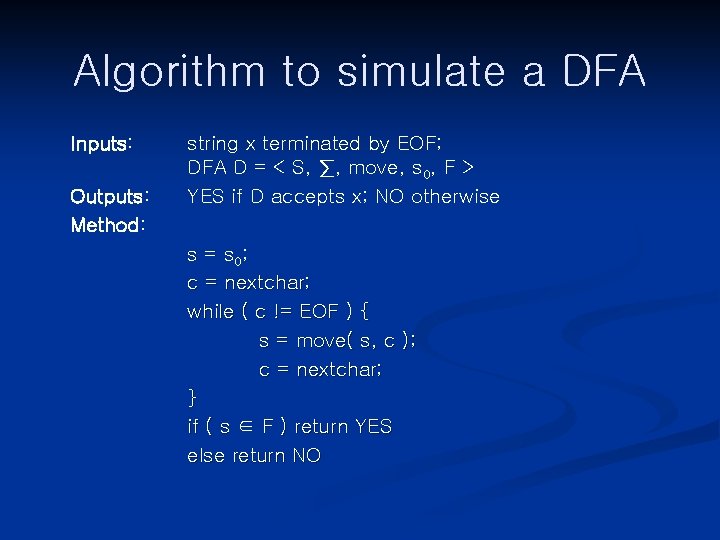 Algorithm to simulate a DFA

Inputs: string x terminated by EOF;
DFA D = < S, ∑, move, $s_0$, F >

Outputs: YES if D accepts x; NO otherwise

Method:

s = $s_0$;
c = nextchar;
while ( c != EOF ) {
s = move( s, c );
c = nextchar;
}
if ( s ∈ F ) return YES
else return NO